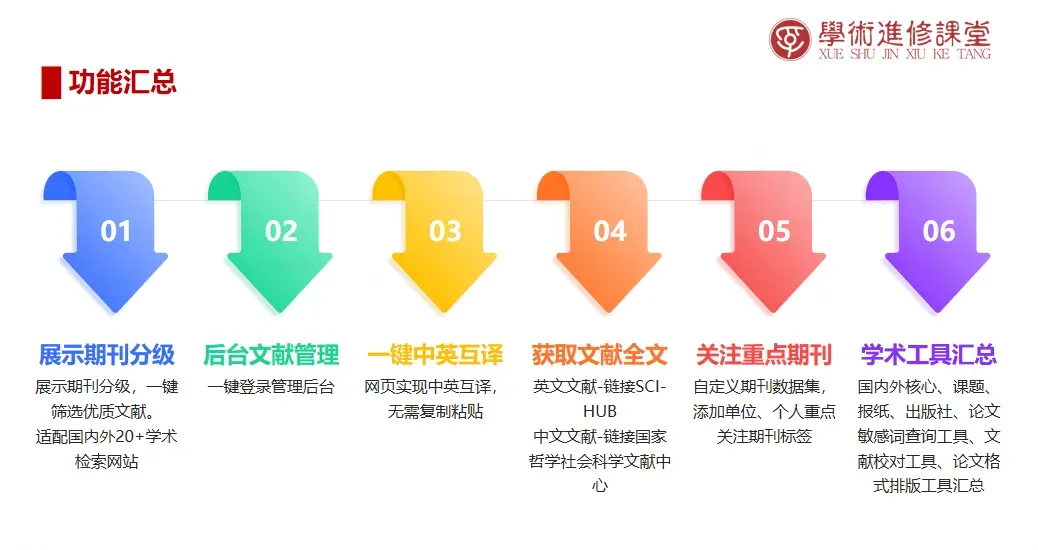 學術進修課堂
XUE SHU JIN XIU KE TANG

功能汇总

01
展示期刊分级
展示期刊分级，一键筛选优质文献。
适配国内外20+学术检索网站

02
后台文献管理
一键登录管理后台

03
一键中英互译
网页实现中英互译，无需复制粘贴

04
获取文献全文
英文文献-链接SCI-HUB
中文文献-链接国家哲学社会科学文献中心

05
关注重点期刊
自定义期刊数据集，添加单位、个人重点关注期刊标签

06
学术工具汇总
国内外核心、课题、报纸、出版社、论文敏感词查询工具、文献校对工具、论文格式排版工具汇总